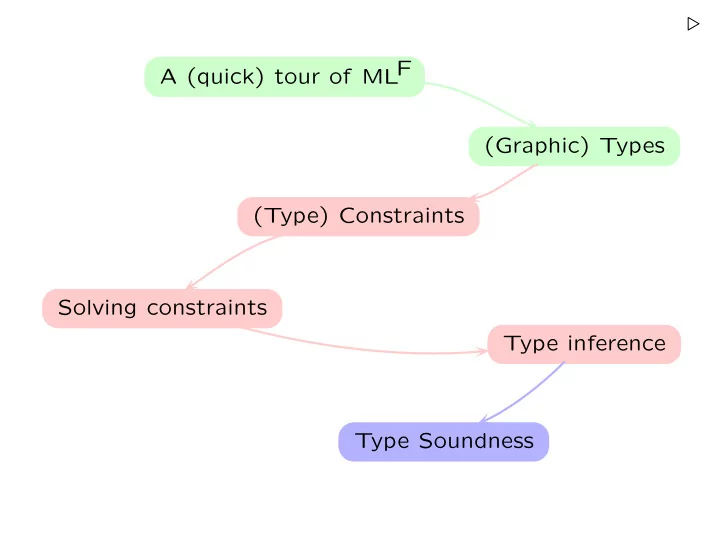 A (quick) tour of $ML^F$

(Graphic) Types

(Type) Constraints

Solving constraints

Type inference

Type Soundness